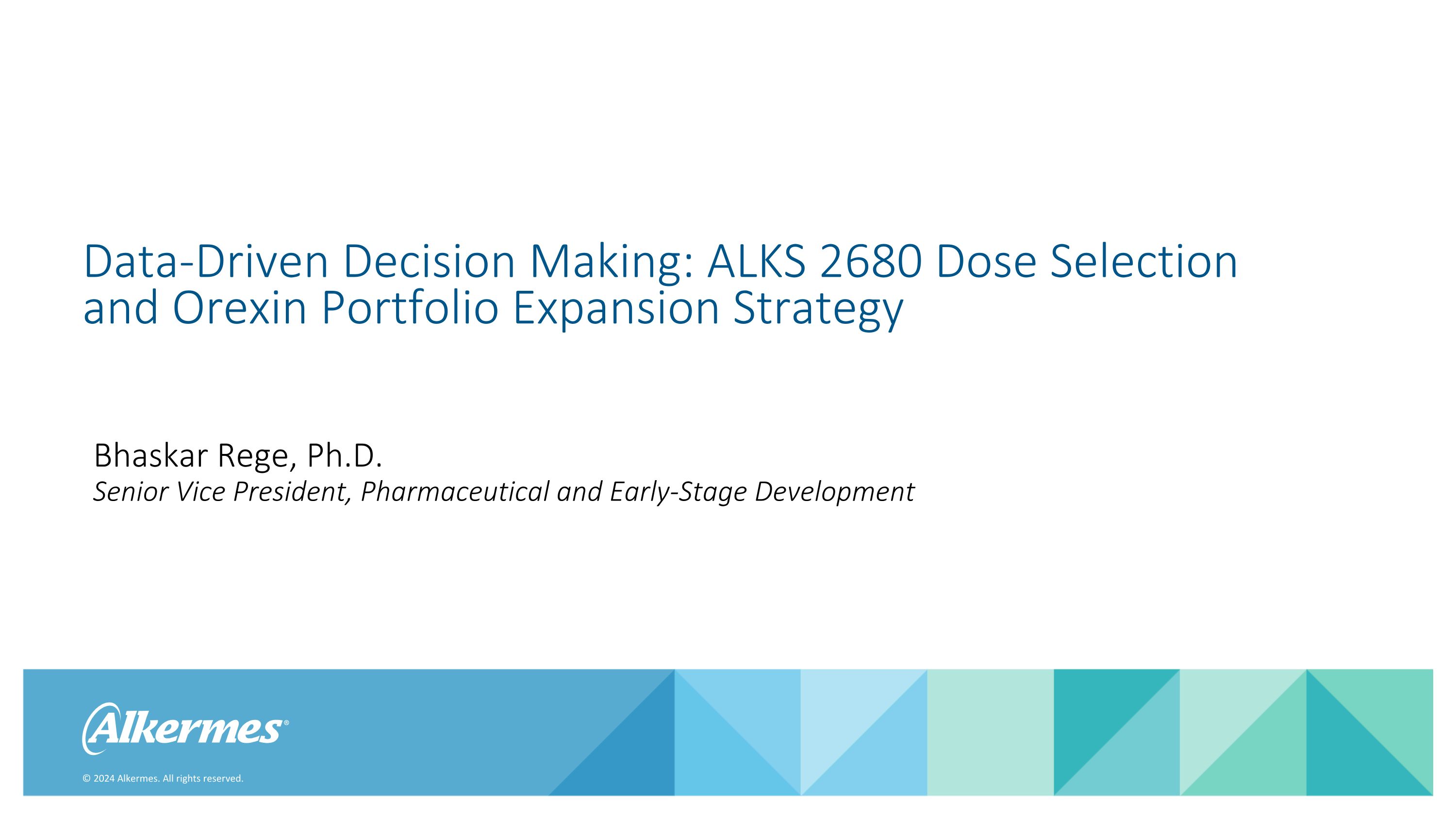 Data-Driven Decision Making: ALKS 2680 Dose Selection and Orexin Portfolio Expansion Strategy

Bhaskar Rege, Ph.D.
Senior Vice President, Pharmaceutical and Early-Stage Development

Alkermes®

© 2024 Alkermes. All rights reserved.